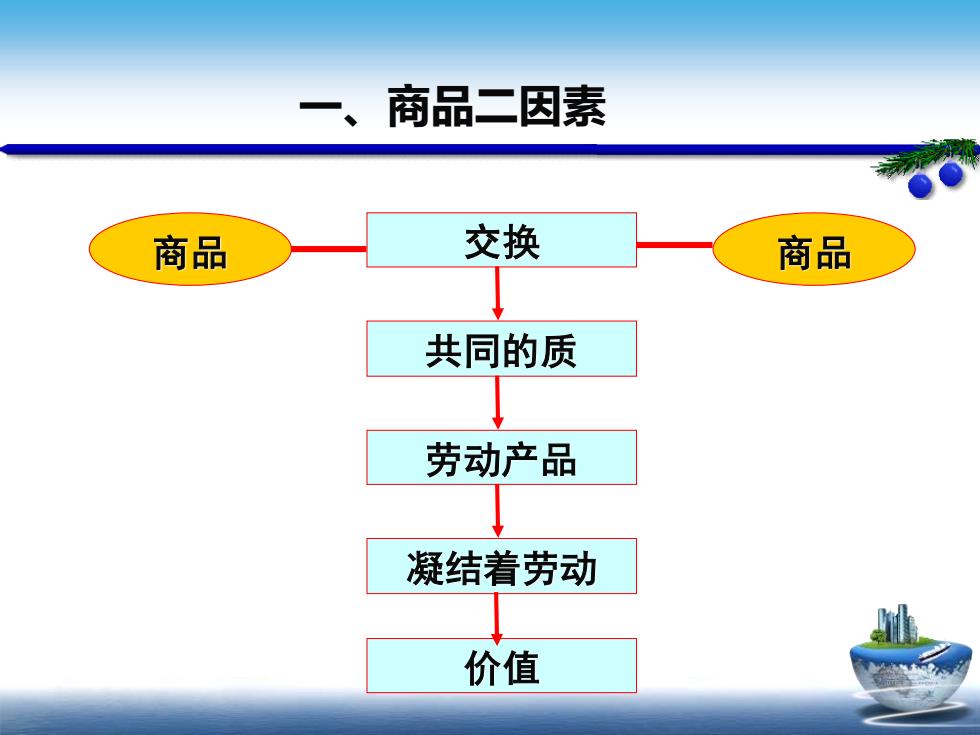 一、商品二因素

商品

交换

商品

共同的质

劳动产品

凝结着劳动

价值